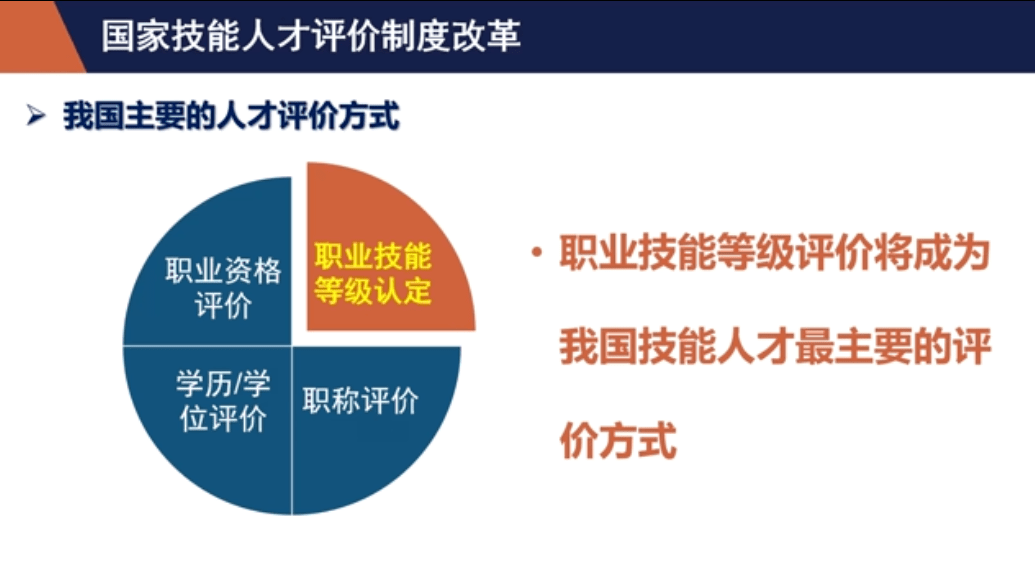 国家技能人才评价制度改革

➢ 我国主要的人才评价方式

职业资格评价

职业技能等级认定

学历/学位评价

职称评价

• 职业技能等级评价将成为我国技能人才最主要的评价方式